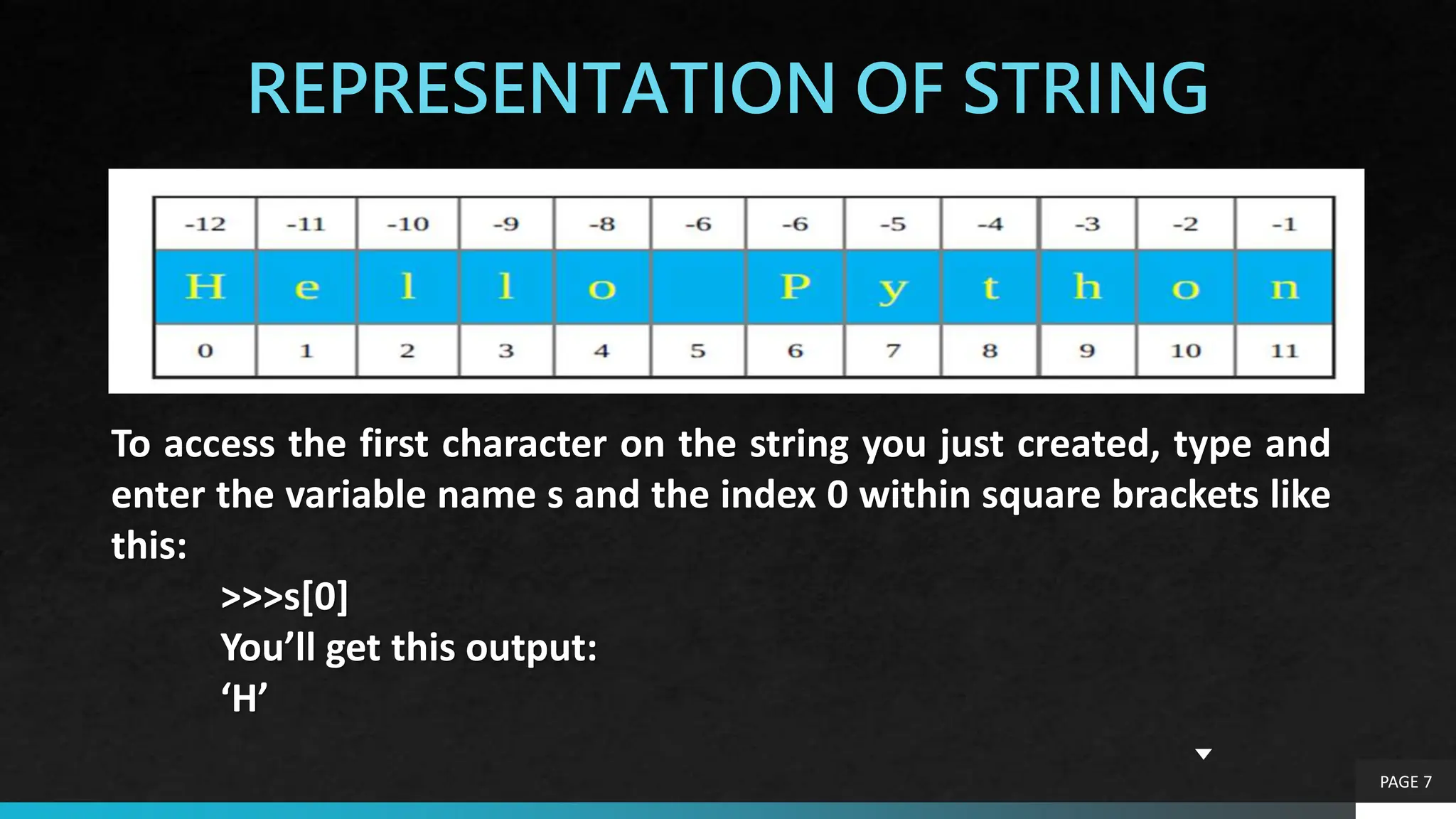 REPRESENTATION OF STRING

| -12 | -11 | -10 | -9 | -8 | -6 | -6 | -5 | -4 | -3 | -2 | -1 |
|---|---|---|---|---|---|---|---|---|---|---|---|
| H | e | l | l | o | | P | y | t | h | o | n |
| 0 | 1 | 2 | 3 | 4 | 5 | 6 | 7 | 8 | 9 | 10 | 11 |

To access the first character on the string you just created, type and enter the variable name s and the index 0 within square brackets like this:

>>>s[0]
You’ll get this output:
‘H’

PAGE 7